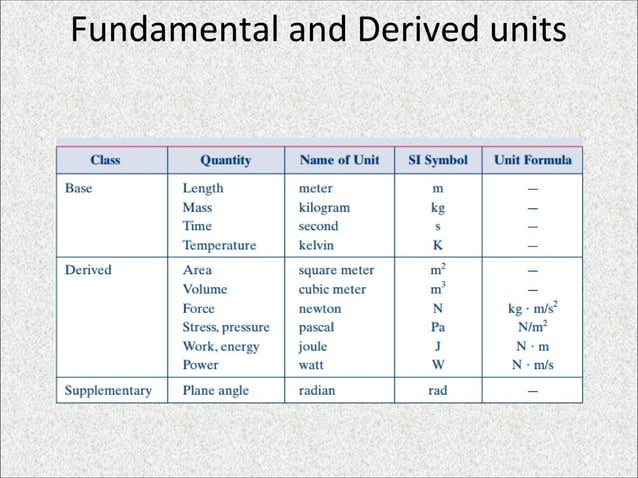 Fundamental and Derived units

| Class | Quantity | Name of Unit | SI Symbol | Unit Formula |
|---|---|---|---|---|
| Base | Length | meter | m | — |
| | Mass | kilogram | kg | — |
| | Time | second | s | — |
| | Temperature | kelvin | K | — |
| Derived | Area | square meter | $m^2$ | — |
| | Volume | cubic meter | $m^3$ | — |
| | Force | newton | N | $kg \cdot m/s^2$ |
| | Stress, pressure | pascal | Pa | $N/m^2$ |
| | Work, energy | joule | J | $N \cdot m$ |
| | Power | watt | W | $N \cdot m/s$ |
| Supplementary | Plane angle | radian | rad | — |